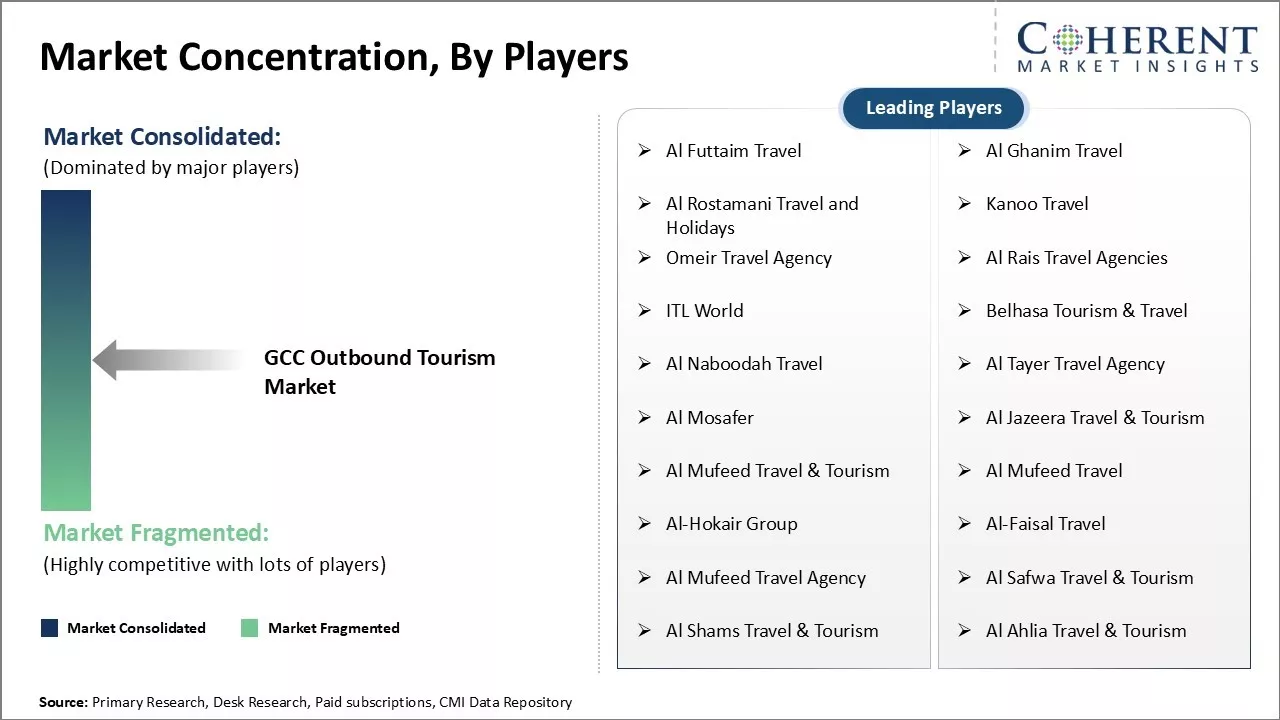 Market Concentration, By Players

COHERENT
MARKET INSIGHTS

Market Consolidated:
(Dominated by major players)

GCC Outbound Tourism Market

Market Fragmented:
(Highly competitive with lots of players)

Market Consolidated
Market Fragmented

Leading Players

➢ Al Futtaim Travel
➢ Al Rostamani Travel and Holidays
➢ Omeir Travel Agency
➢ ITL World
➢ Al Naboodah Travel
➢ Al Mosafer
➢ Al Mufeed Travel & Tourism
➢ Al-Hokair Group
➢ Al Mufeed Travel Agency
➢ Al Shams Travel & Tourism

➢ Al Ghanim Travel
➢ Kanoo Travel
➢ Al Rais Travel Agencies
➢ Belhasa Tourism & Travel
➢ Al Tayer Travel Agency
➢ Al Jazeera Travel & Tourism
➢ Al Mufeed Travel
➢ Al-Faisal Travel
➢ Al Safwa Travel & Tourism
➢ Al Ahlia Travel & Tourism

Source: Primary Research, Desk Research, Paid subscriptions, CMI Data Repository